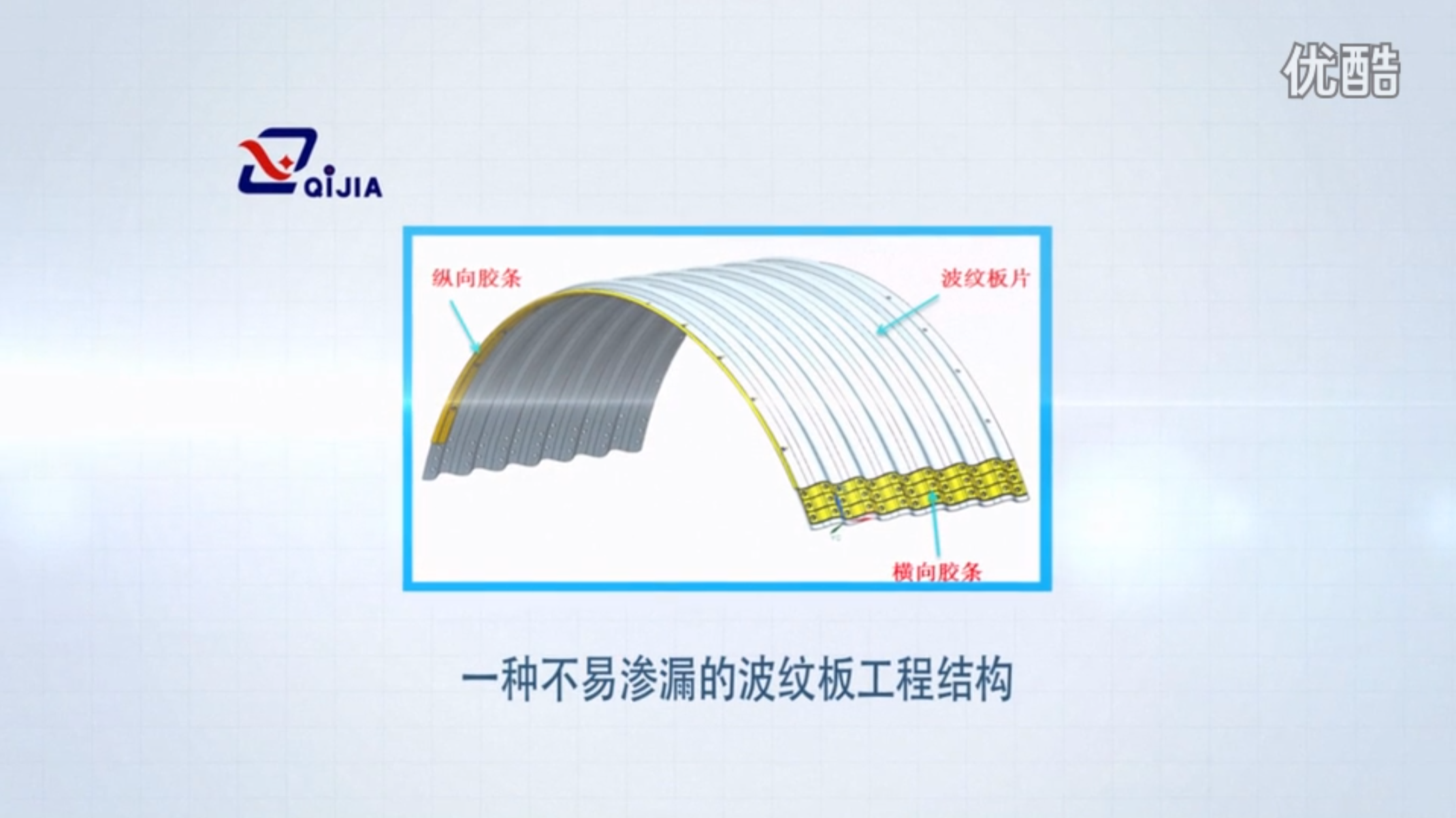 优酷

QIJIA

纵向胶条

波纹板片

横向胶条

一种不易渗漏的波纹板工程结构